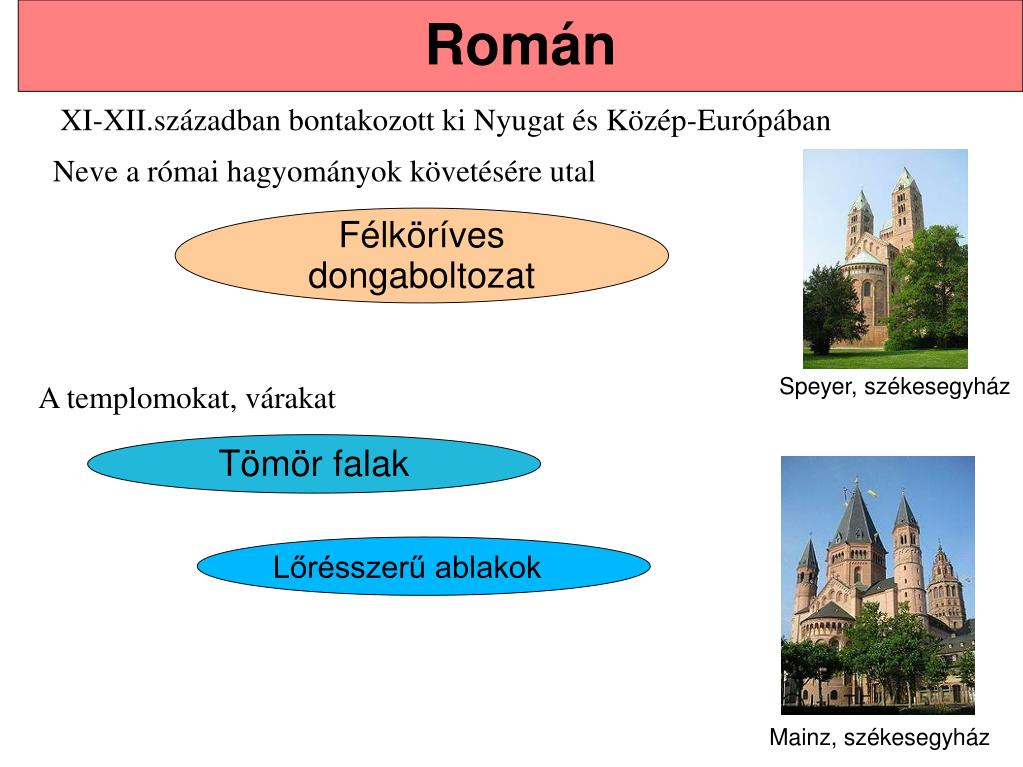 Román

XI-XII.században bontakozott ki Nyugat és Közép-Európában

Neve a római hagyományok követésére utal

Félköríves dongaboltozat

Speyer, székesegyház

A templomokat, várakat

Tömör falak

Lőrésszerű ablakok

Mainz, székesegyház